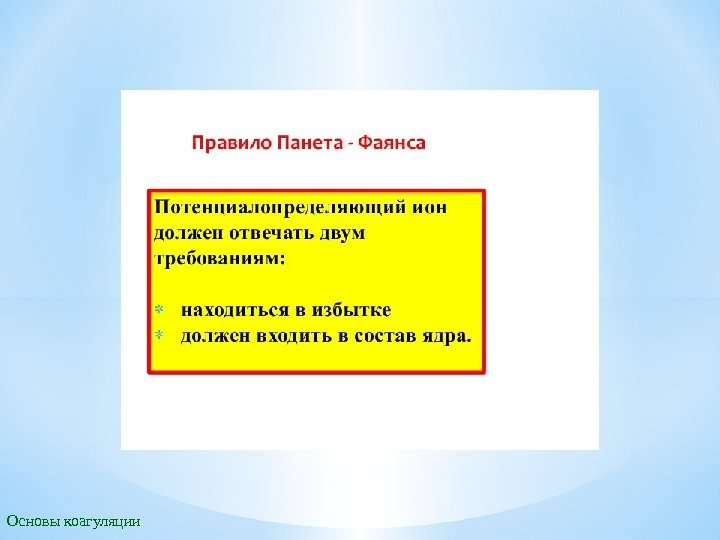 Правило Панета - Фаянса

Потенциалопределяющий ион должен отвечать двум требованиям:

* находиться в избытке
* должен входить в состав ядра.

Основы коагуляции